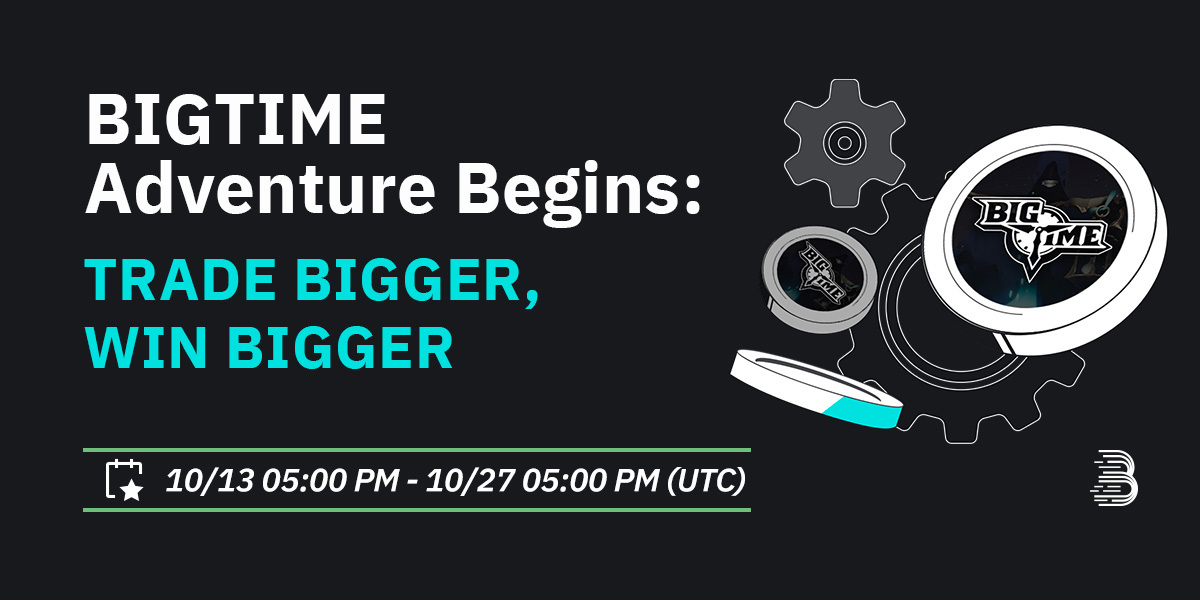 BIGTIME Adventure Begins:

TRADE BIGGER, WIN BIGGER

10/13 05:00 PM - 10/27 05:00 PM (UTC)

BIG TIME

BIG TIME